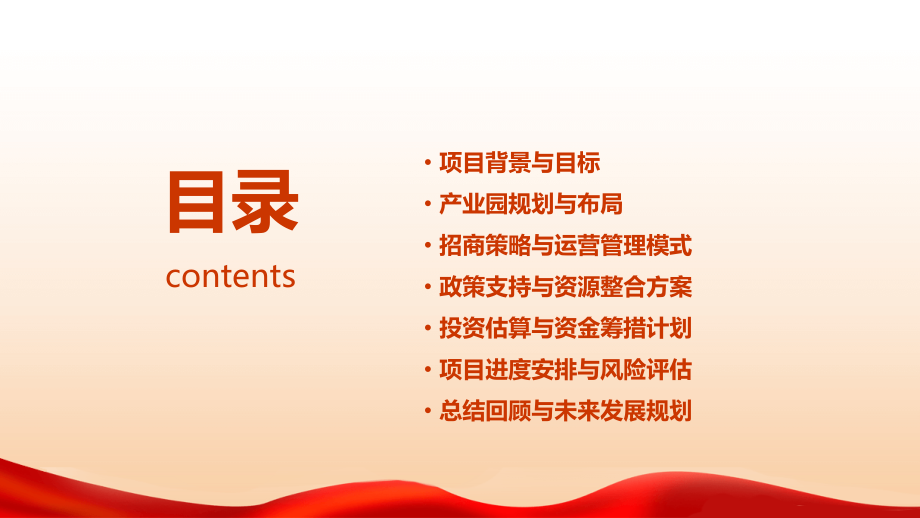 目录

contents

· 项目背景与目标
· 产业园规划与布局
· 招商策略与运营管理模式
· 政策支持与资源整合方案
· 投资估算与资金筹措计划
· 项目进度安排与风险评估
· 总结回顾与未来发展规划